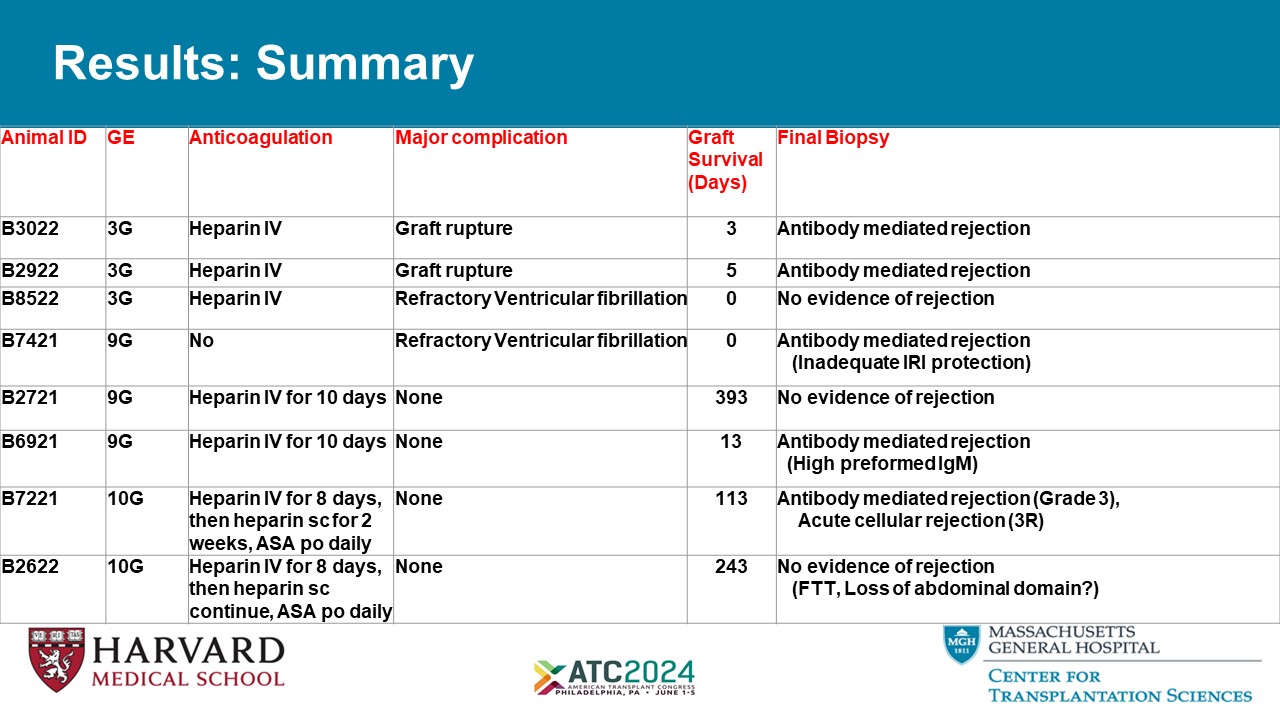 Results: Summary

| Animal ID | GE | Anticoagulation | Major complication | Graft Survival (Days) | Final Biopsy |
|---|---|---|---|---|---|
| B3022 | 3G | Heparin IV | Graft rupture | 3 | Antibody mediated rejection |
| B2922 | 3G | Heparin IV | Graft rupture | 5 | Antibody mediated rejection |
| B8522 | 3G | Heparin IV | Refractory Ventricular fibrillation | 0 | No evidence of rejection |
| B7421 | 9G | No | Refractory Ventricular fibrillation | 0 | Antibody mediated rejection (Inadequate IRI protection) |
| B2721 | 9G | Heparin IV for 10 days | None | 393 | No evidence of rejection |
| B6921 | 9G | Heparin IV for 10 days | None | 13 | Antibody mediated rejection (High preformed IgM) |
| B7221 | 10G | Heparin IV for 8 days, then heparin sc for 2 weeks, ASA po daily | None | 113 | Antibody mediated rejection (Grade 3), Acute cellular rejection (3R) |
| B2622 | 10G | Heparin IV for 8 days, then heparin sc continue, ASA po daily | None | 243 | No evidence of rejection (FTT, Loss of abdominal domain?) |

VE RI TAS
HARVARD
MEDICAL SCHOOL

ATC2024
AMERICAN TRANSPLANT CONGRESS
PHILADELPHIA, PA • JUNE 1-5

MGH 1811
MASSACHUSETTS GENERAL HOSPITAL
CENTER FOR TRANSPLANTATION SCIENCES